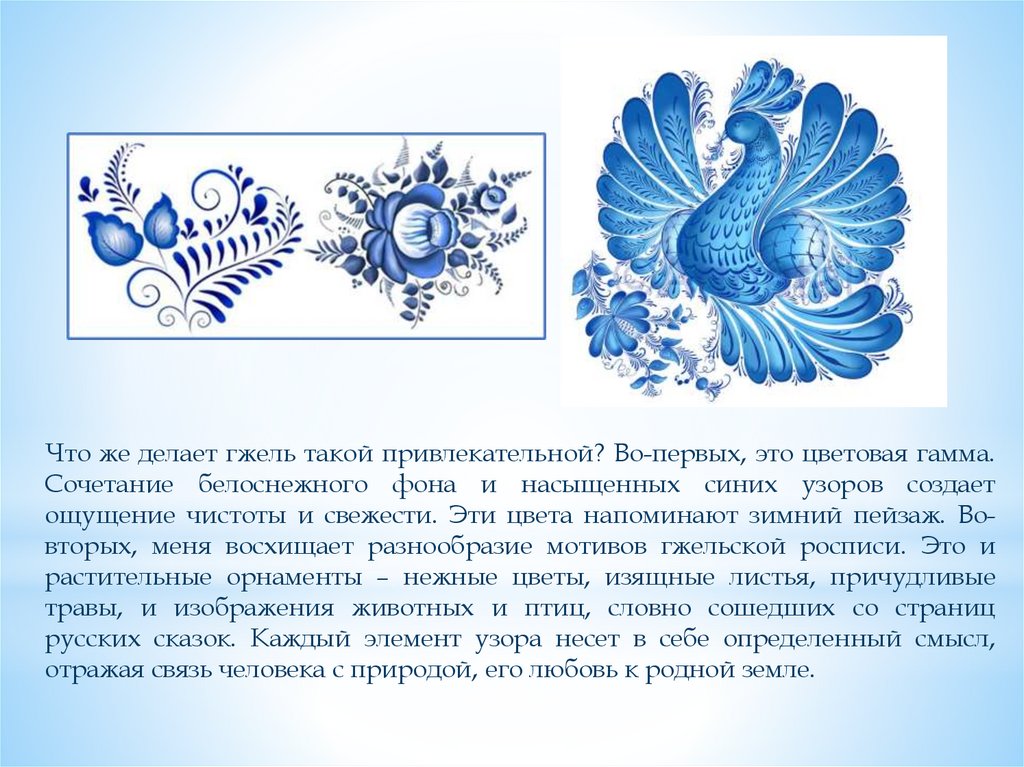 Что же делает гжель такой привлекательной? Во-первых, это цветовая гамма. Сочетание белоснежного фона и насыщенных синих узоров создает ощущение чистоты и свежести. Эти цвета напоминают зимний пейзаж. Во-вторых, меня восхищает разнообразие мотивов гжельской росписи. Это и растительные орнаменты – нежные цветы, изящные листья, причудливые травы, и изображения животных и птиц, словно сошедших со страниц русских сказок. Каждый элемент узора несет в себе определенный смысл, отражая связь человека с природой, его любовь к родной земле.